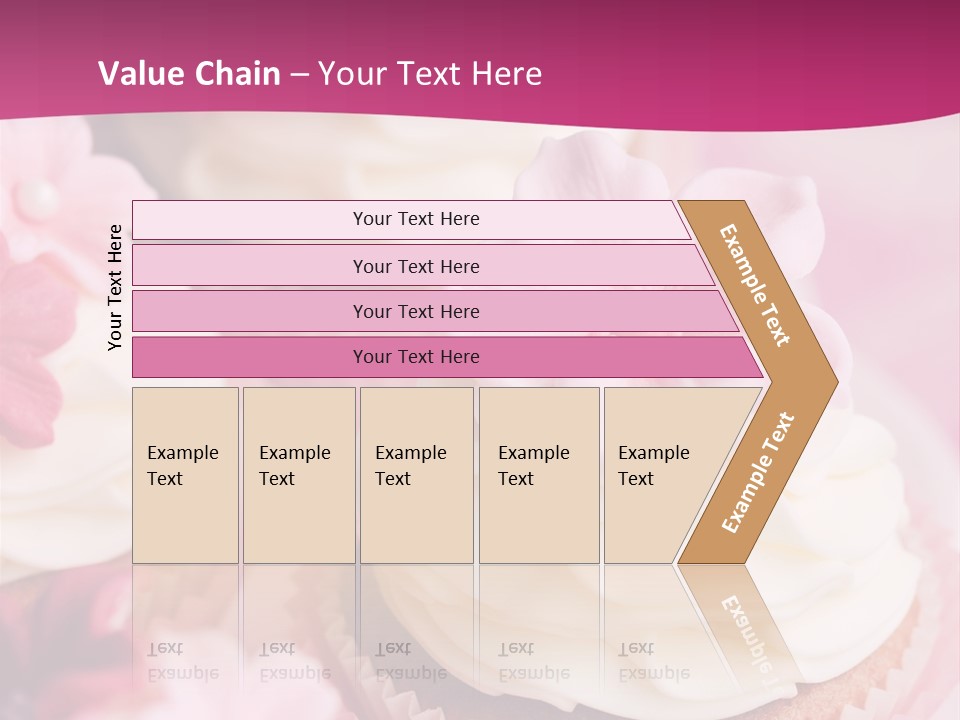 Value Chain – Your Text Here

Your Text Here

Your Text Here

Your Text Here

Your Text Here

Your Text Here

Example Text

Example Text

Example Text

Example Text

Example Text

Example Text

Example Text